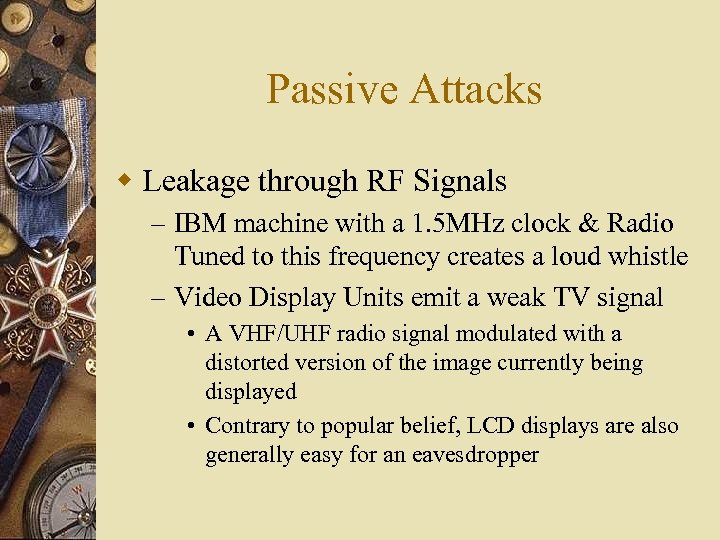 Passive Attacks

◆ Leakage through RF Signals

– IBM machine with a 1.5MHz clock & Radio Tuned to this frequency creates a loud whistle

– Video Display Units emit a weak TV signal

• A VHF/UHF radio signal modulated with a distorted version of the image currently being displayed

• Contrary to popular belief, LCD displays are also generally easy for an eavesdropper